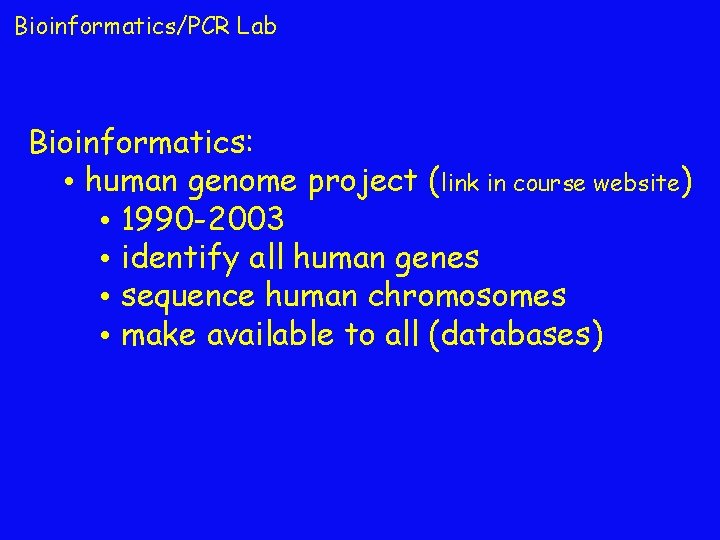 Bioinformatics/PCR Lab

Bioinformatics:

• human genome project (link in course website)
  • 1990-2003
  • identify all human genes
  • sequence human chromosomes
  • make available to all (databases)